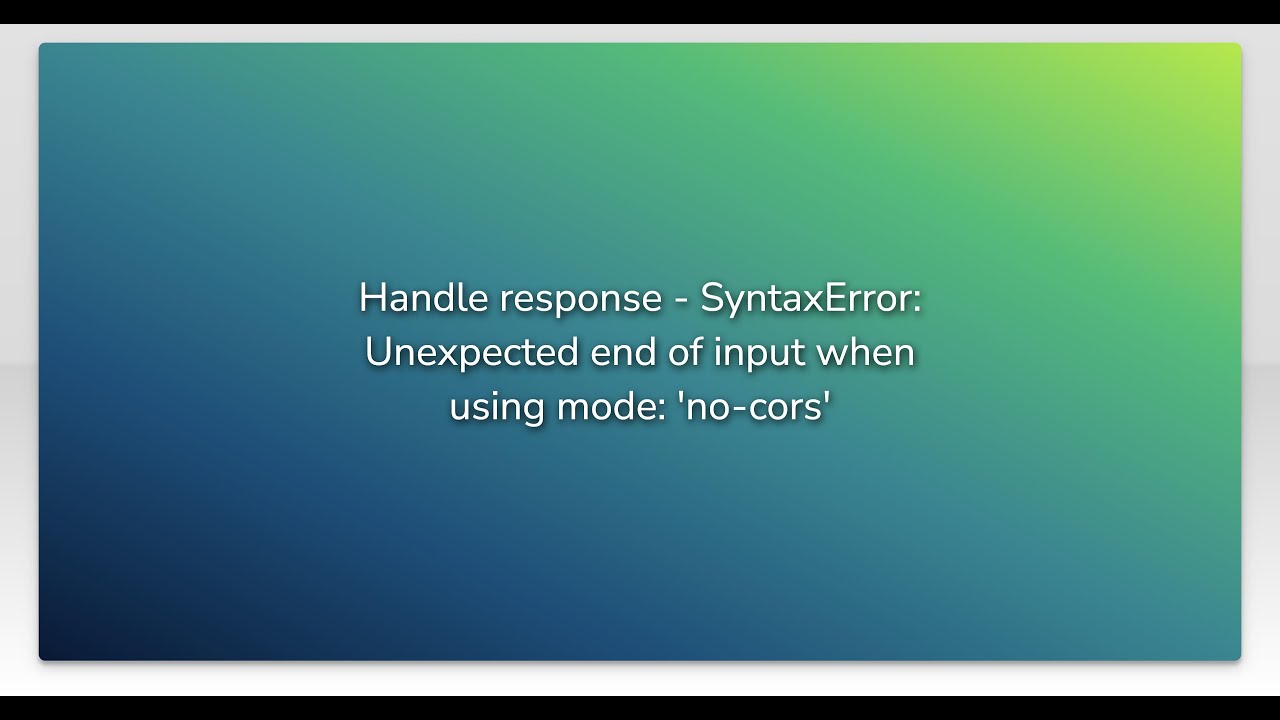 Handle response - SyntaxError: Unexpected end of input when using mode: 'no-cors'